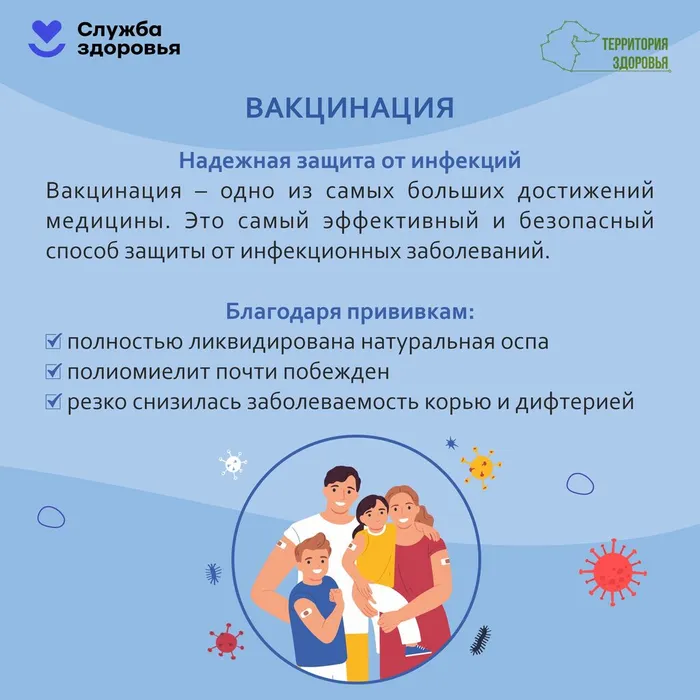 Служба здоровья

ТЕРРИТОРИЯ ЗДОРОВЬЯ

ВАКЦИНАЦИЯ

Надежная защита от инфекций

Вакцинация – одно из самых больших достижений медицины. Это самый эффективный и безопасный способ защиты от инфекционных заболеваний.

Благодаря прививкам:

☑ полностью ликвидирована натуральная оспа
☑ полиомиелит почти побежден
☑ резко снизилась заболеваемость корью и дифтерией